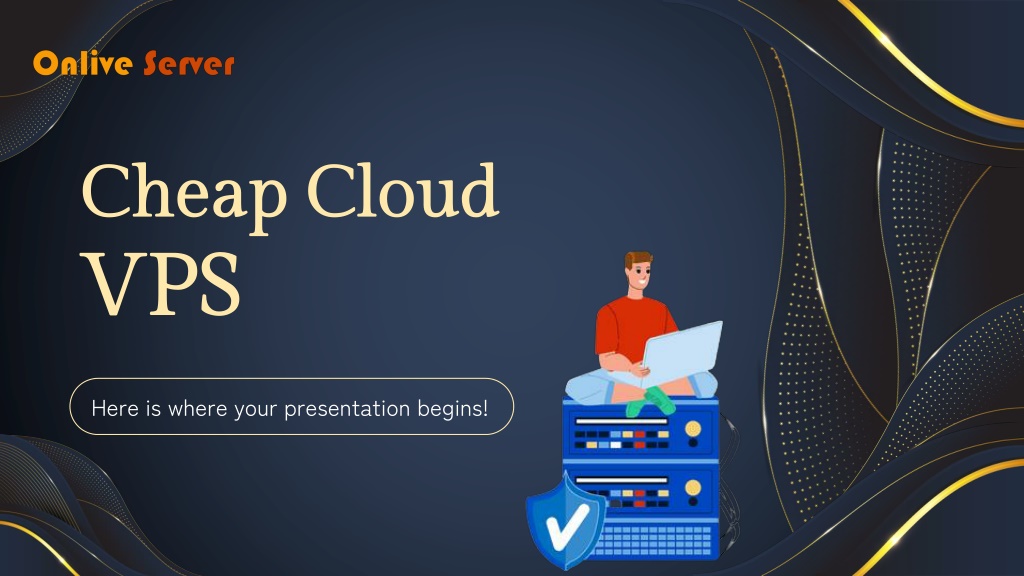 Onlive Server

Cheap Cloud VPS

Here is where your presentation begins!